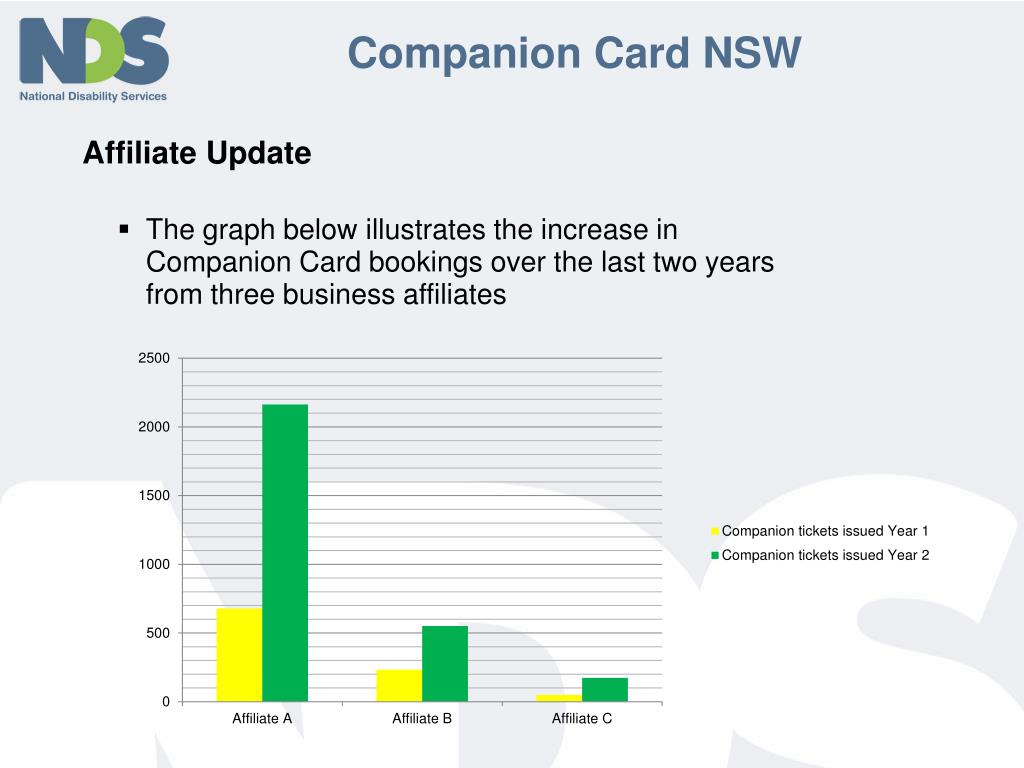 NDS
National Disability Services

Companion Card NSW

Affiliate Update

▪ The graph below illustrates the increase in Companion Card bookings over the last two years from three business affiliates

2500
2000
1500
1000
500
0

Affiliate A
Affiliate B
Affiliate C

Companion tickets issued Year 1
Companion tickets issued Year 2